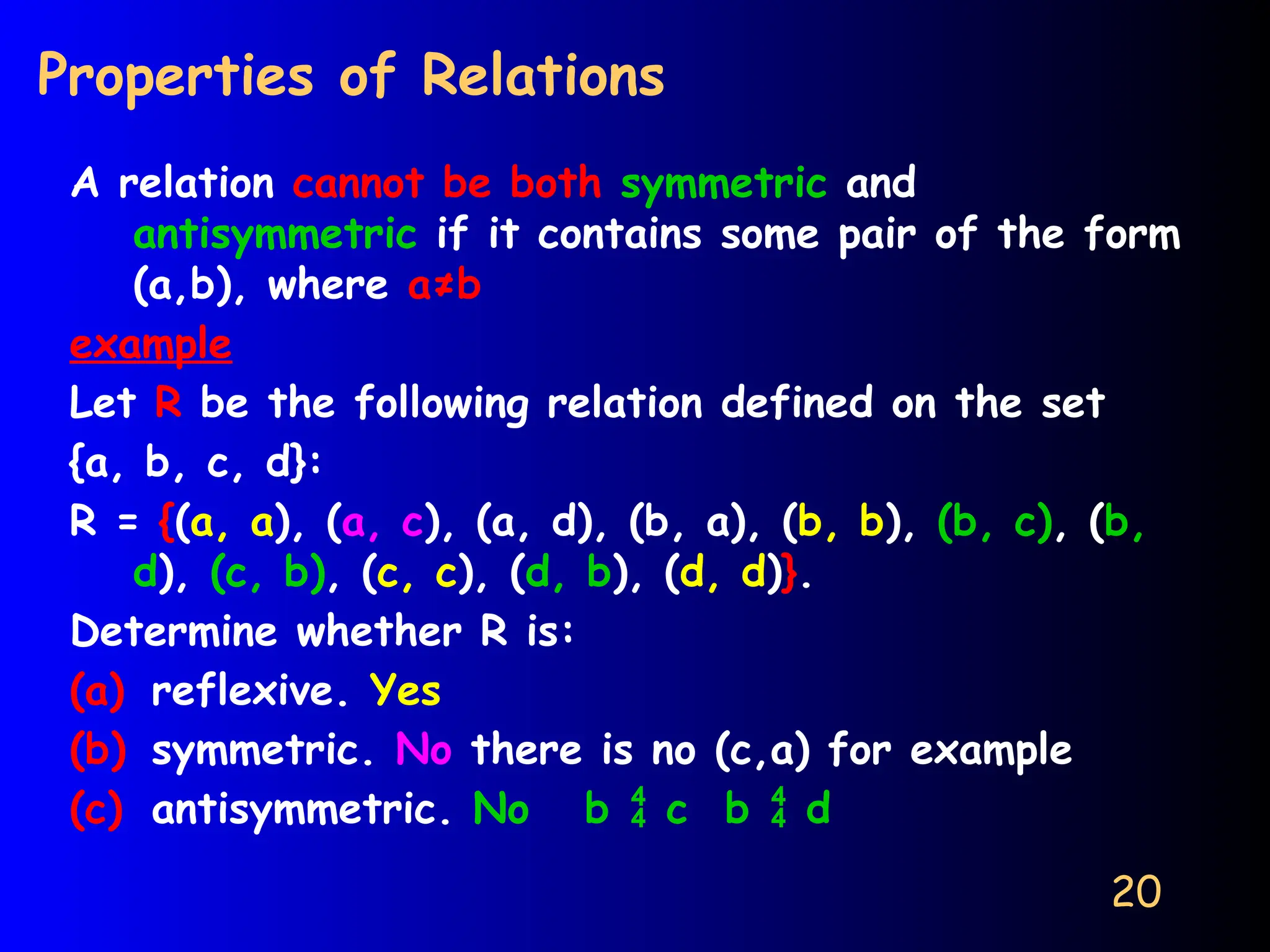 Properties of Relations

A relation cannot be both symmetric and antisymmetric if it contains some pair of the form (a,b), where a≠b

example

Let R be the following relation defined on the set {a, b, c, d}:

R = {(a, a), (a, c), (a, d), (b, a), (b, b), (b, c), (b, d), (c, b), (c, c), (d, b), (d, d)}.

Determine whether R is:

(a) reflexive. Yes

(b) symmetric. No there is no (c,a) for example

(c) antisymmetric. No b $\frac{4}{4}$ c b $\frac{4}{4}$ d

20